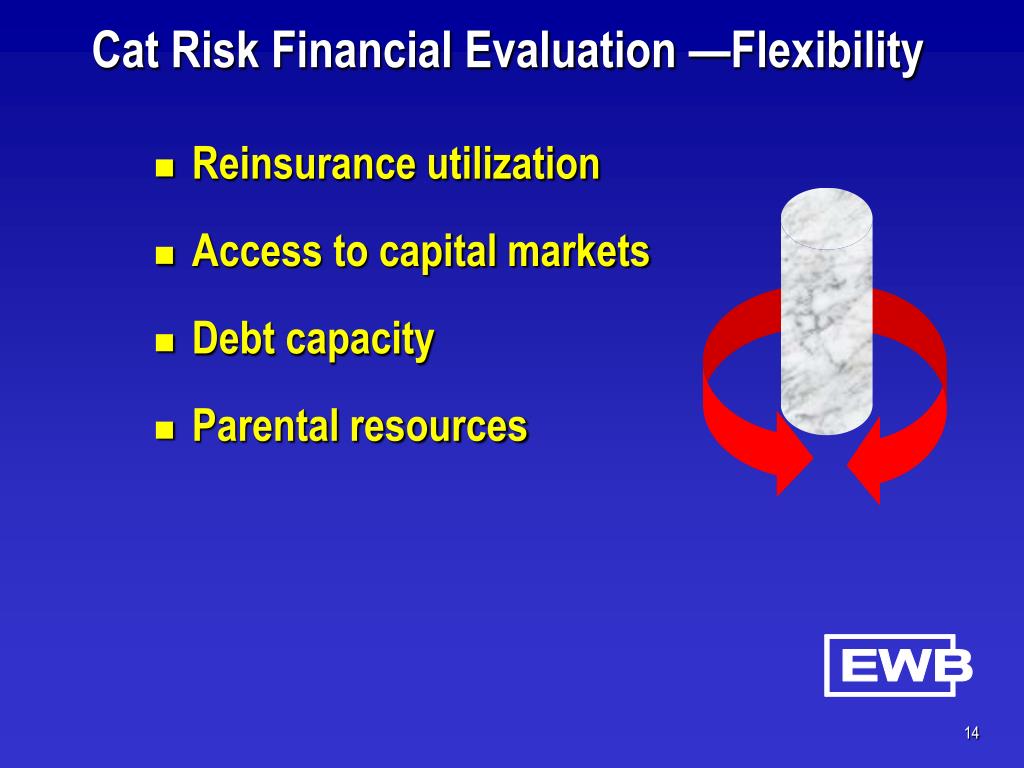 Cat Risk Financial Evaluation —Flexibility

- Reinsurance utilization
- Access to capital markets
- Debt capacity
- Parental resources

EWB

14